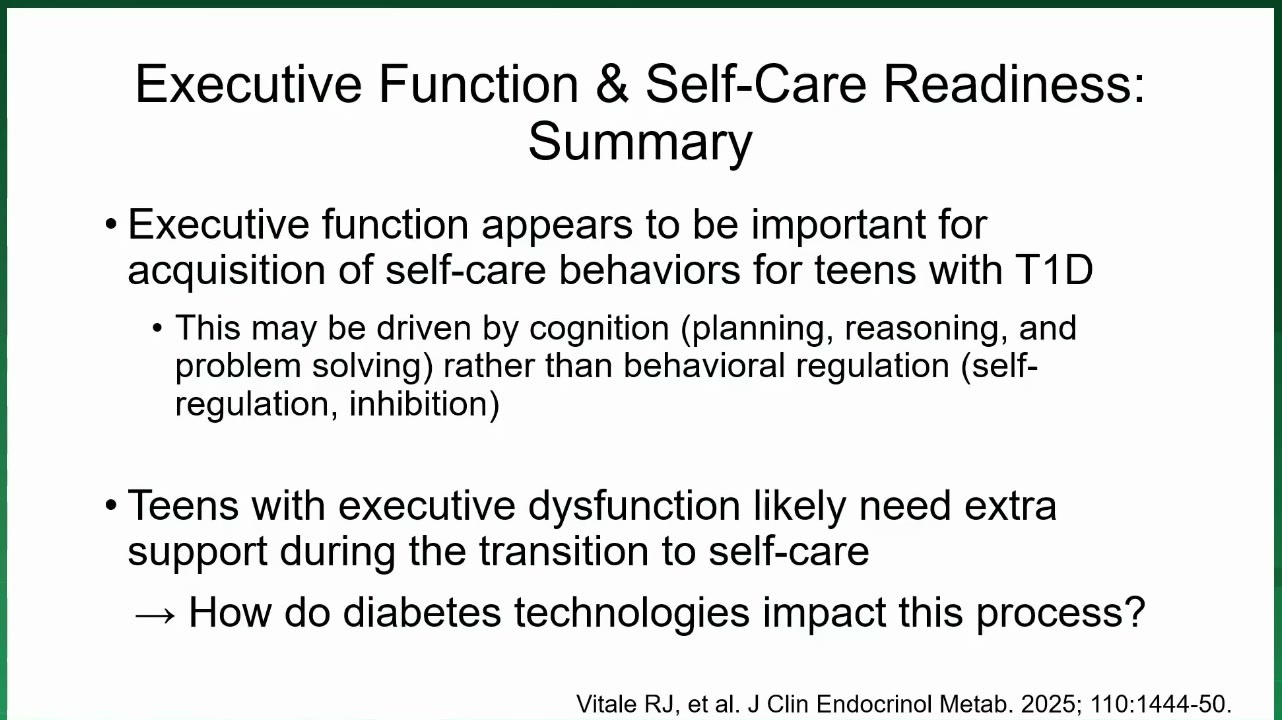 Executive Function & Self-Care Readiness: Summary

• Executive function appears to be important for acquisition of self-care behaviors for teens with T1D

• This may be driven by cognition (planning, reasoning, and problem solving) rather than behavioral regulation (self-regulation, inhibition)

• Teens with executive dysfunction likely need extra support during the transition to self-care

→ How do diabetes technologies impact this process?

Vitale RJ, et al. J Clin Endocrinol Metab. 2025; 110:1444-50.